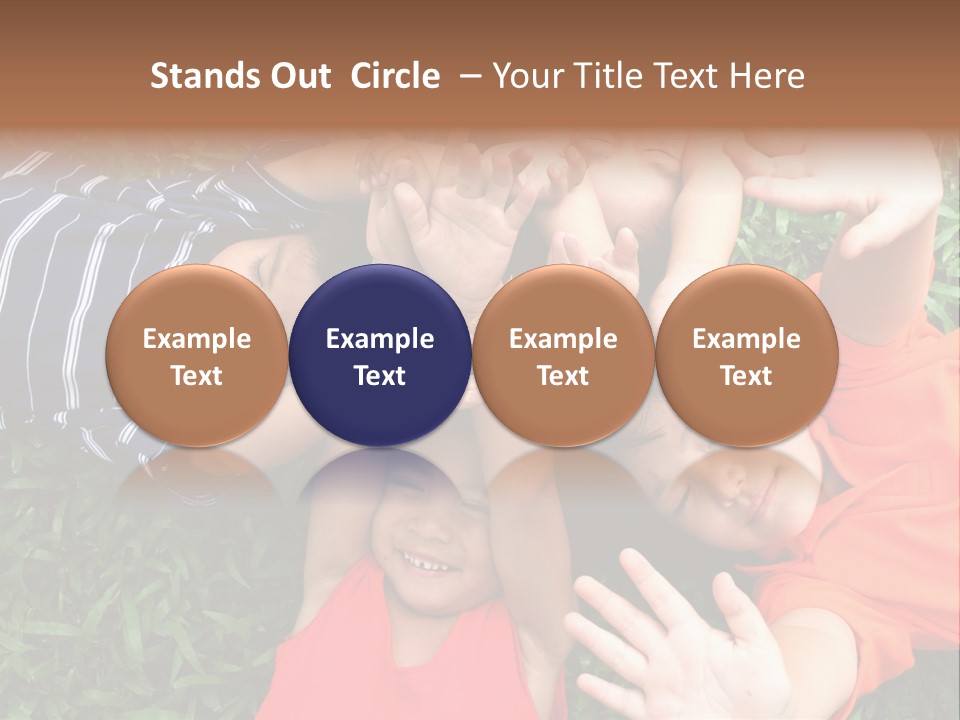 Stands Out Circle – Your Title Text Here

Example Text

Example Text

Example Text

Example Text